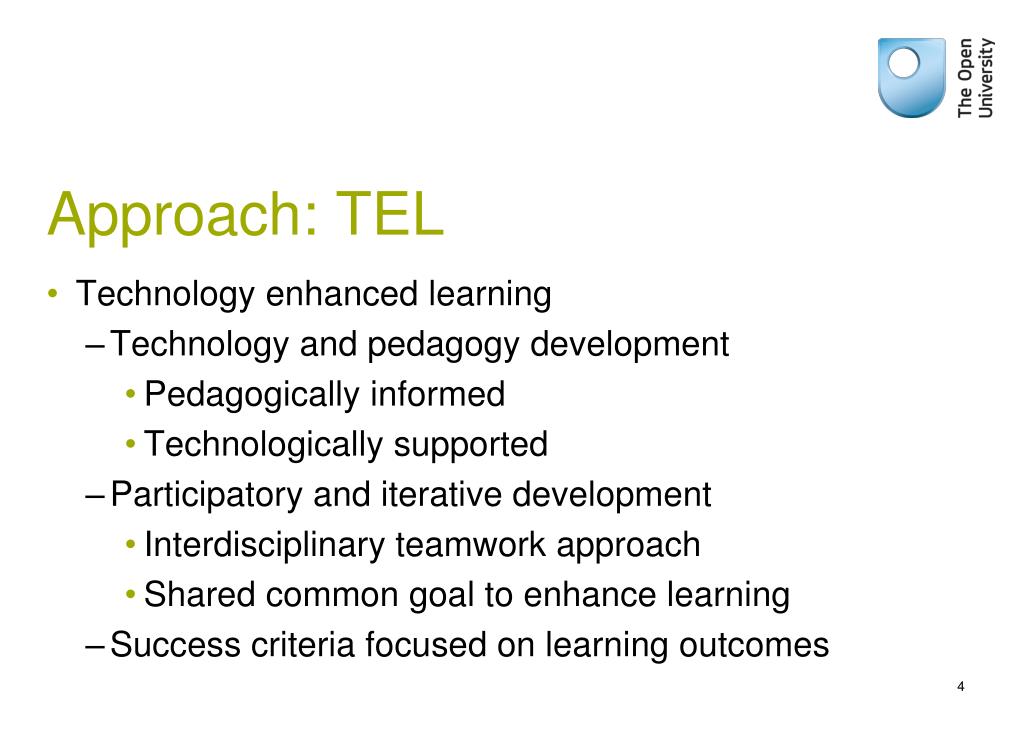 The Open University

Approach: TEL

• Technology enhanced learning
– Technology and pedagogy development
• Pedagogically informed
• Technologically supported
– Participatory and iterative development
• Interdisciplinary teamwork approach
• Shared common goal to enhance learning
– Success criteria focused on learning outcomes

4